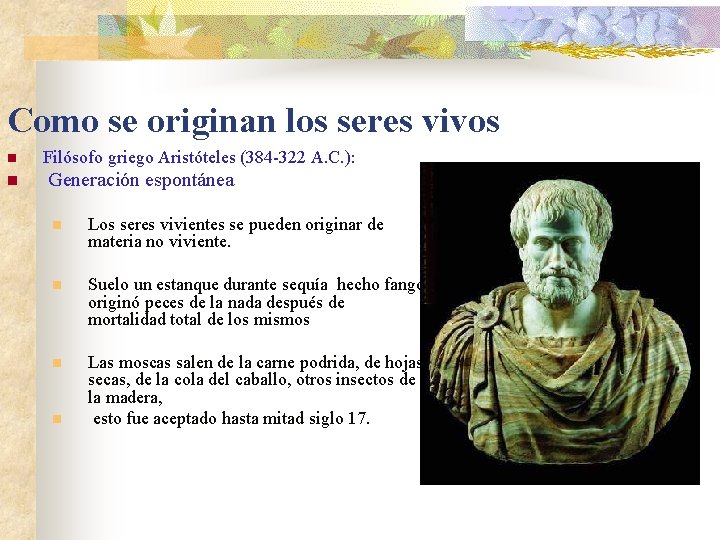 Como se originan los seres vivos

Filósofo griego Aristóteles (384-322 A.C.):

Generación espontánea

Los seres vivientes se pueden originar de materia no viviente.

Suelo un estanque durante sequía hecho fango originó peces de la nada después de mortalidad total de los mismos

Las moscas salen de la carne podrida, de hojas secas, de la cola del caballo, otros insectos de la madera,

esto fue aceptado hasta mitad siglo 17.